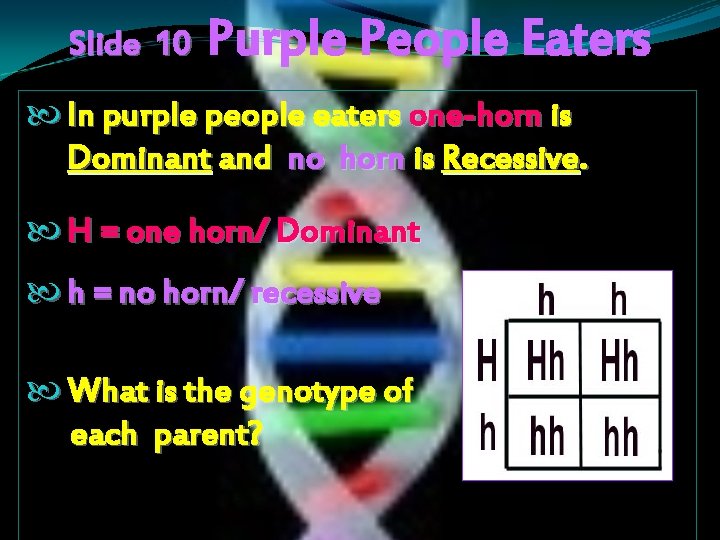 Slide 10 Purple People Eaters

In purple people eaters one-horn is Dominant and no horn is Recessive.

H = one horn/ Dominant

h = no horn/ recessive

What is the genotype of each parent?

| | h | h |
|---|---|---|
| H | Hh | Hh |
| h | hh | hh |